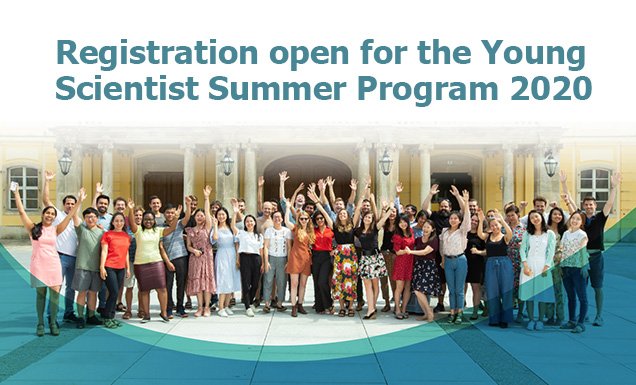 Registration open for the Young Scientist Summer Program 2020